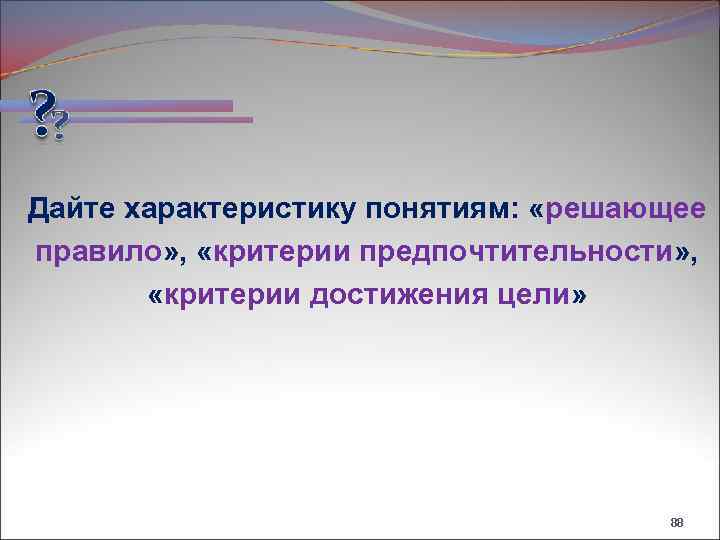 ??

Дайте характеристику понятиям: «решающее правило», «критерии предпочтительности», «критерии достижения цели»

88